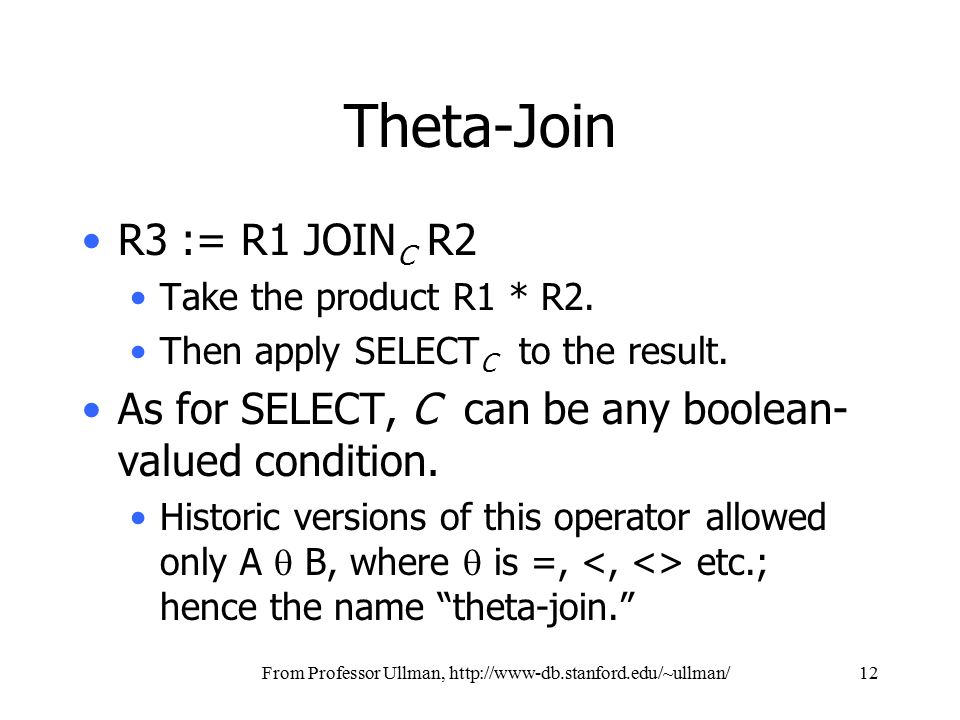 Theta-Join

• R3 := R1 JOIN$_C$ R2
  • Take the product R1 * R2.
  • Then apply SELECT$_C$ to the result.
• As for SELECT, $C$ can be any boolean-valued condition.
  • Historic versions of this operator allowed only A $\theta$ B, where $\theta$ is =, <, <> etc.; hence the name "theta-join."

From Professor Ullman, http://www-db.stanford.edu/~ullman/ 12